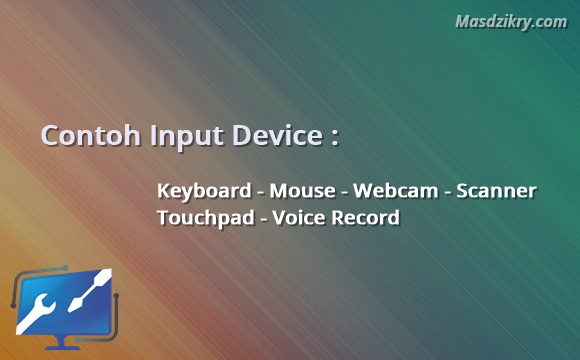 Masdzikry.com

Contoh Input Device :

Keyboard - Mouse - Webcam - Scanner
Touchpad - Voice Record